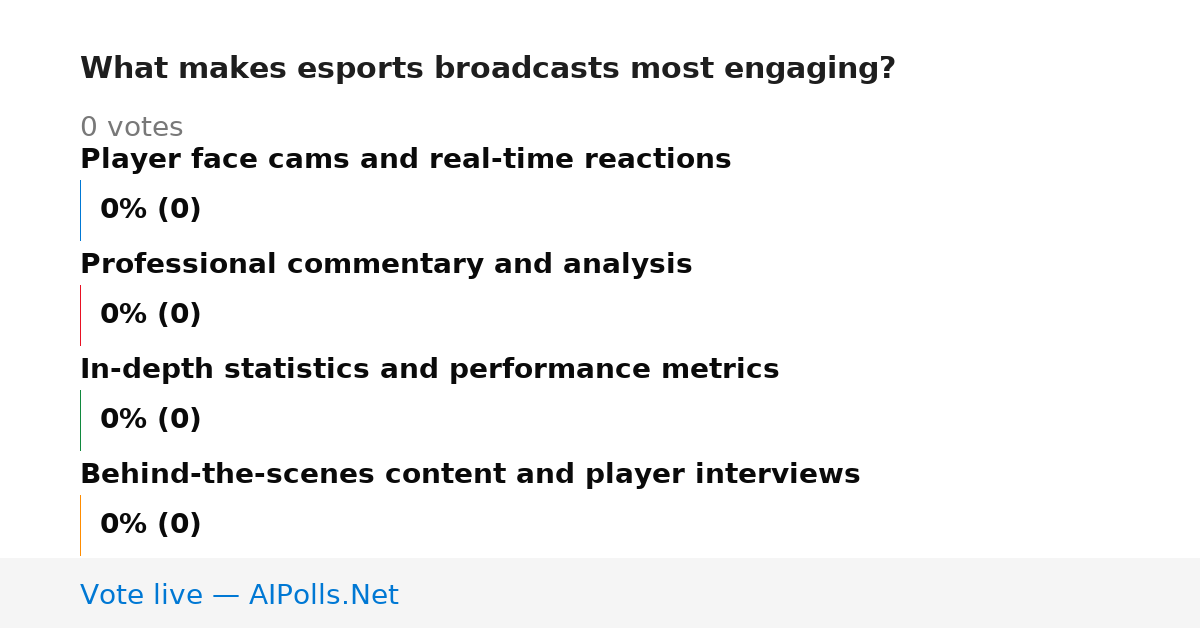 What makes esports broadcasts most engaging?

0 votes

Player face cams and real-time reactions

0% (0)

Professional commentary and analysis

0% (0)

In-depth statistics and performance metrics

0% (0)

Behind-the-scenes content and player interviews

0% (0)

Vote live — AIPolls.Net